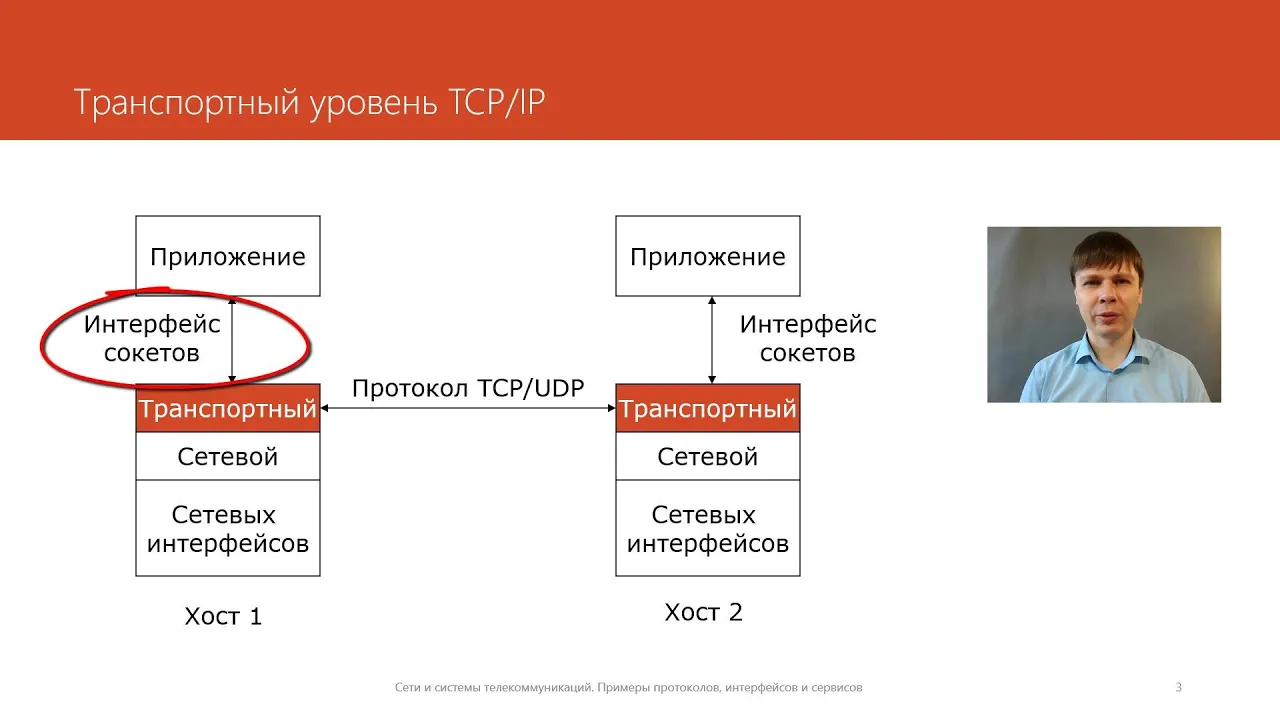 Транспортный уровень TCP/IP

Приложение

Интерфейс сокетов

Транспортный

Сетевой

Сетевых интерфейсов

Хост 1

Протокол TCP/UDP

Приложение

Интерфейс сокетов

Транспортный

Сетевой

Сетевых интерфейсов

Хост 2

Сети и системы телекоммуникаций. Примеры протоколов, интерфейсов и сервисов

3